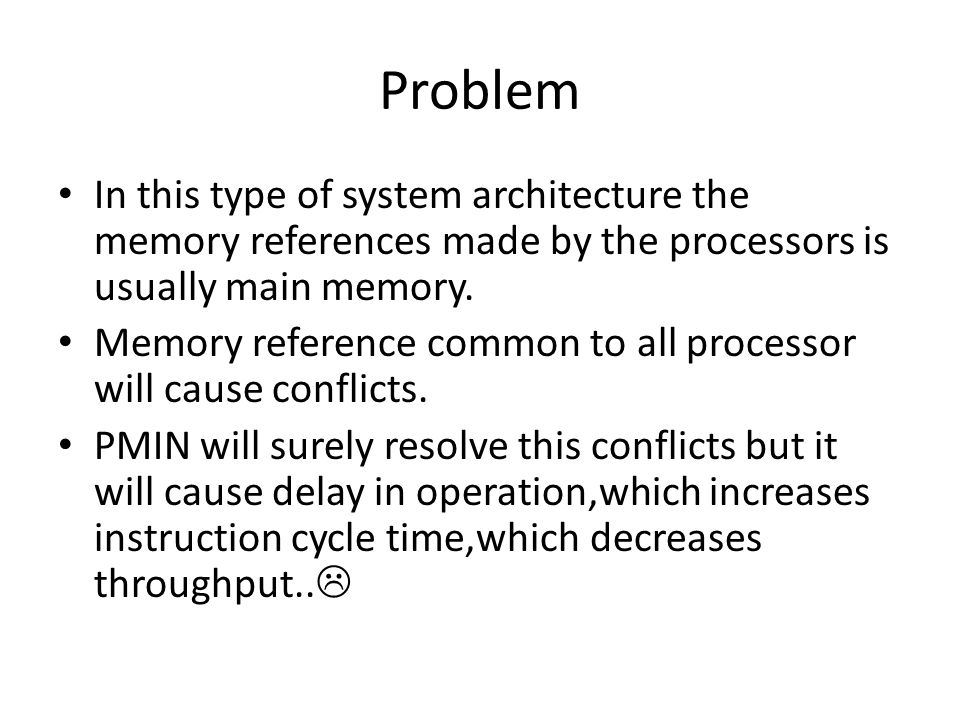 Problem

• In this type of system architecture the memory references made by the processors is usually main memory.
• Memory reference common to all processor will cause conflicts.
• PMIN will surely resolve this conflicts but it will cause delay in operation,which increases instruction cycle time,which decreases throughput..☹